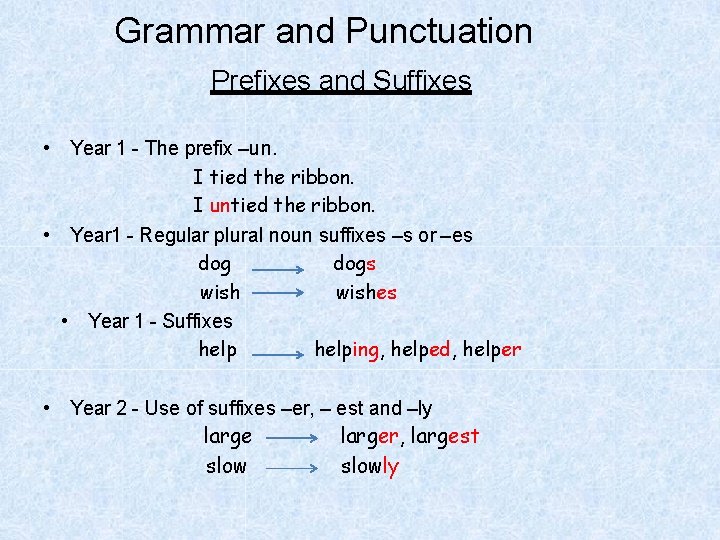 Grammar and Punctuation

Prefixes and Suffixes

• Year 1 - The prefix –un.

I tied the ribbon.

I untied the ribbon.

• Year1 - Regular plural noun suffixes –s or –es

dog → dogs

wish → wishes

• Year 1 - Suffixes

help → helping, helped, helper

• Year 2 - Use of suffixes –er, – est and –ly

large → larger, largest

slow → slowly